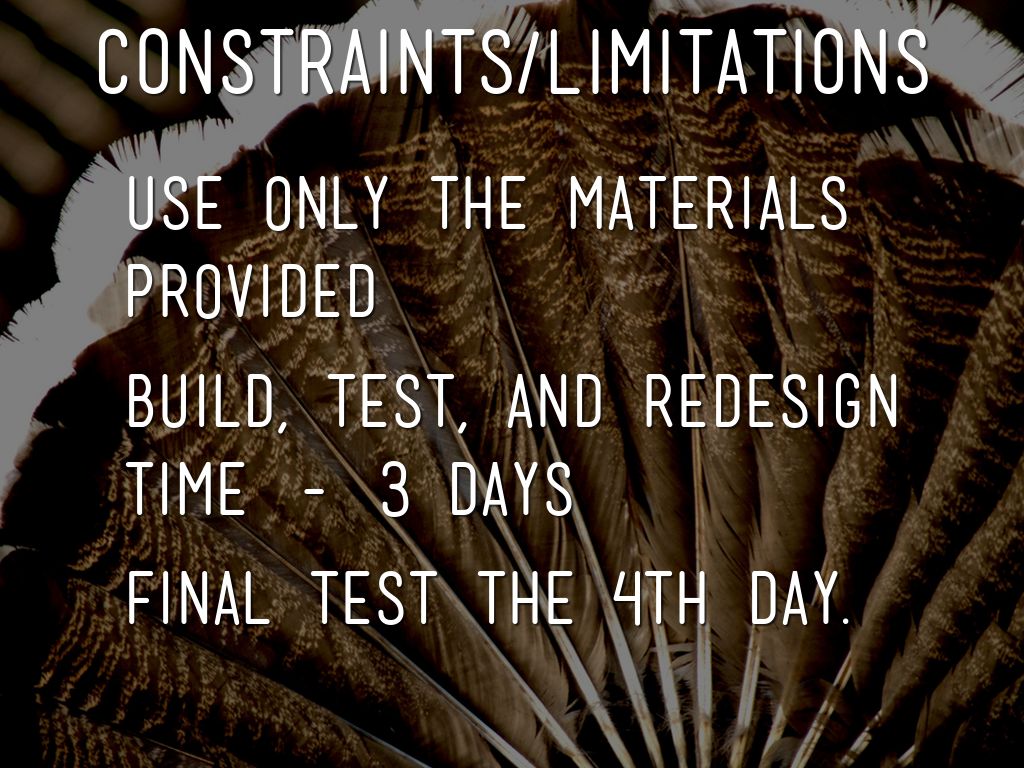 CONSTRAINTS/LIMITATIONS

USE ONLY THE MATERIALS PROVIDED

BUILD, TEST, AND REDESIGN TIME - 3 DAYS

FINAL TEST THE 4TH DAY.